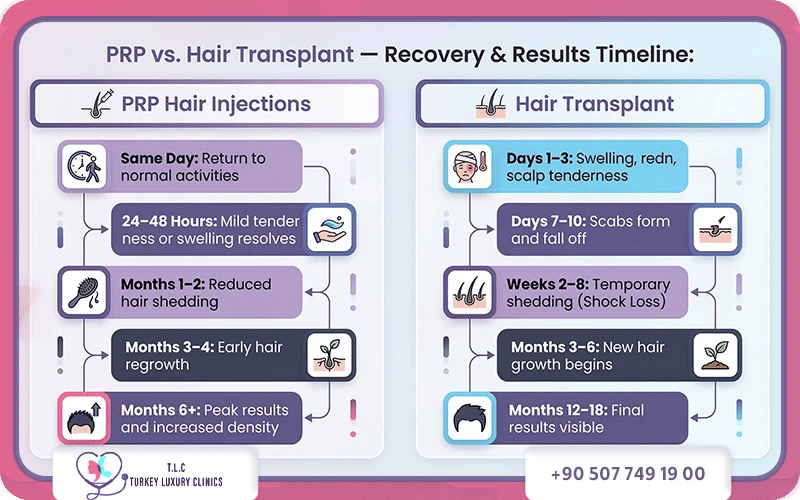 PRP vs. Hair Transplant — Recovery & Results Timeline:

PRP Hair Injections

Same Day: Return to normal activities

24–48 Hours: Mild tender ness or swelling resolves

Months 1–2: Reduced hair shedding

Months 3–4: Early hair regrowth

Months 6+: Peak results and increased density

Hair Transplant

Days 1–3: Swelling, redn, scalp tenderness

Days 7–10: Scabs form and fall off

Weeks 2–8: Temporary shedding (Shock Loss)

Months 3–6: New hair growth begins

Months 12–18: Final results visible

T.L.C
TURKEY LUXURY CLINICS

+90 507 749 19 00